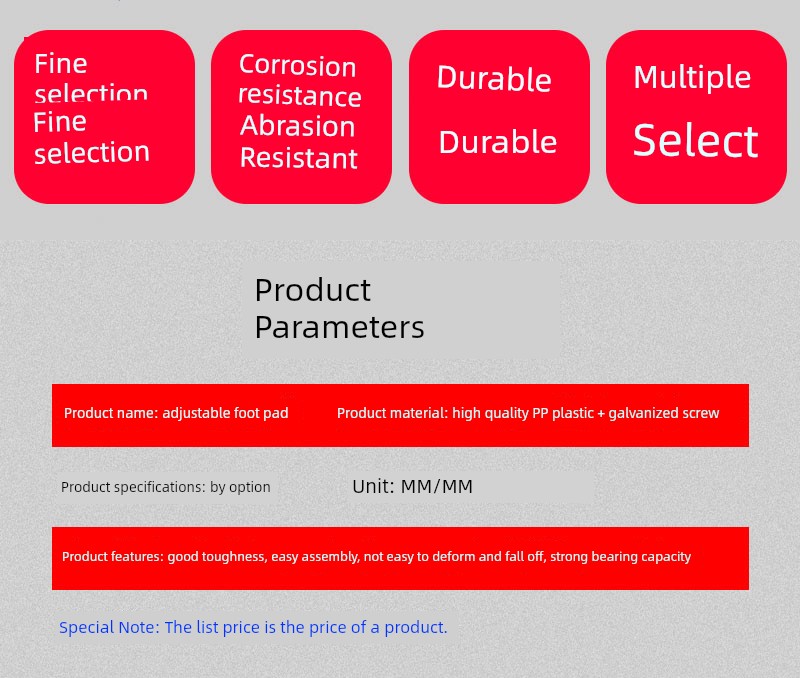 Fine selection
Fine selection

Corrosion resistance
Abrasion Resistant

Durable
Durable

Multiple
Select

Product Parameters

Product name: adjustable foot pad
Product material: high quality PP plastic + galvanized screw

Product specifications: by option
Unit: MM/MM

Product features: good toughness, easy assembly, not easy to deform and fall off, strong bearing capacity

Special Note: The list price is the price of a product.